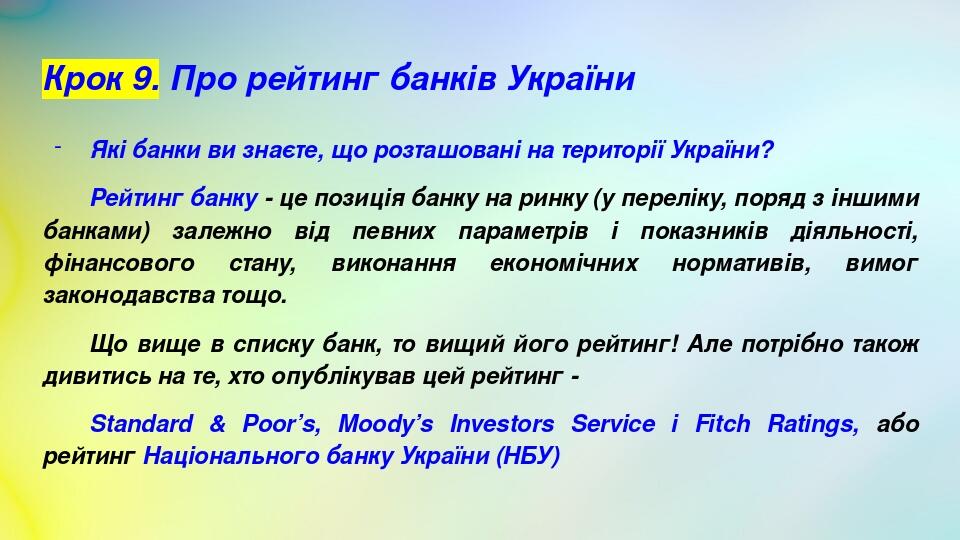 Крок 9. Про рейтинг банків України

- Які банки ви знаєте, що розташовані на території України?

Рейтинг банку - це позиція банку на ринку (у переліку, поряд з іншими банками) залежно від певних параметрів і показників діяльності, фінансового стану, виконання економічних нормативів, вимог законодавства тощо.

Що вище в списку банк, то вищий його рейтинг! Але потрібно також дивитись на те, хто опублікував цей рейтинг -

Standard & Poor's, Moody's Investors Service і Fitch Ratings, або рейтинг Національного банку України (НБУ)